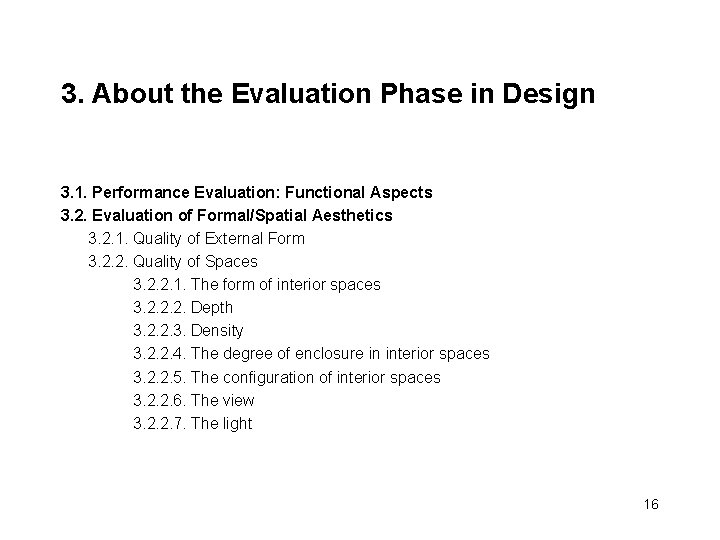 3. About the Evaluation Phase in Design

3.1. Performance Evaluation: Functional Aspects
3.2. Evaluation of Formal/Spatial Aesthetics
3.2.1. Quality of External Form
3.2.2. Quality of Spaces
3.2.2.1. The form of interior spaces
3.2.2.2. Depth
3.2.2.3. Density
3.2.2.4. The degree of enclosure in interior spaces
3.2.2.5. The configuration of interior spaces
3.2.2.6. The view
3.2.2.7. The light

16